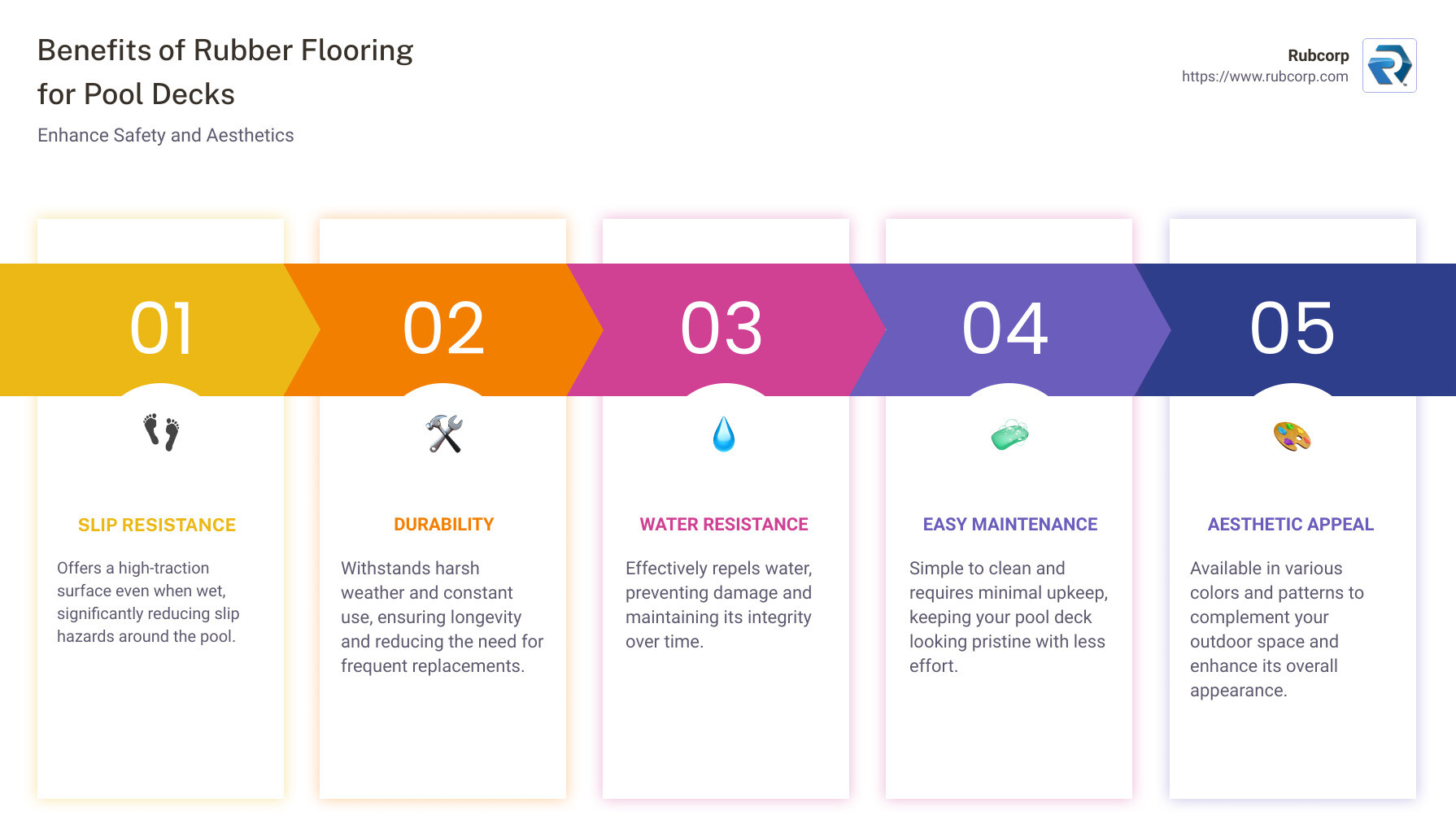 Benefits of Rubber Flooring for Pool Decks

Enhance Safety and Aesthetics

Rubcorp
https://www.rubcorp.com

01

SLIP RESISTANCE

Offers a high-traction surface even when wet, significantly reducing slip hazards around the pool.

02

DURABILITY

Withstands harsh weather and constant use, ensuring longevity and reducing the need for frequent replacements.

03

WATER RESISTANCE

Effectively repels water, preventing damage and maintaining its integrity over time.

04

EASY MAINTENANCE

Simple to clean and requires minimal upkeep, keeping your pool deck looking pristine with less effort.

05

AESTHETIC APPEAL

Available in various colors and patterns to complement your outdoor space and enhance its overall appearance.